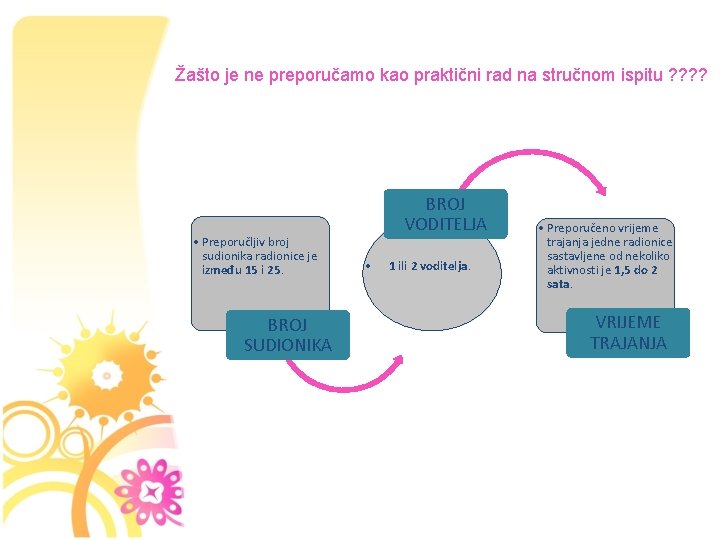 Žašto je ne preporučamo kao praktični rad na stručnom ispitu ????

• Preporučljiv broj sudionika radionice je između 15 i 25.

BROJ SUDIONIKA

BROJ VODITELJA

• 1 ili 2 voditelja.

• Preporučeno vrijeme trajanja jedne radionice sastavljene od nekoliko aktivnosti je 1,5 do 2 sata.

VRIJEME TRAJANJA